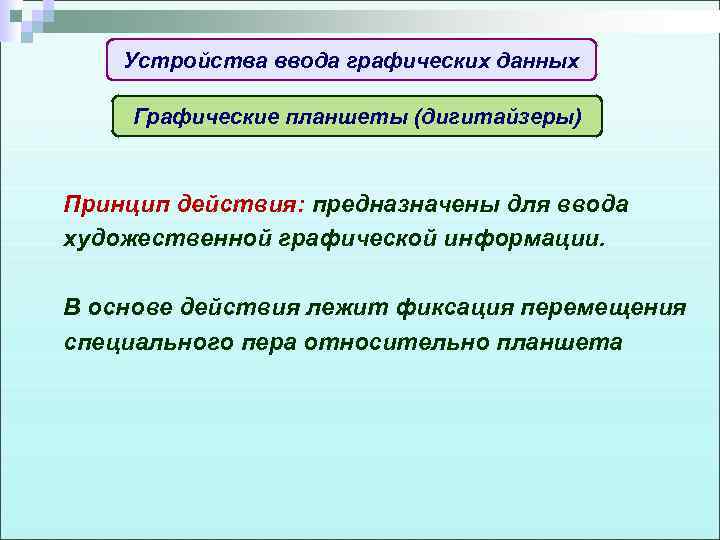 Устройства ввода графических данных

Графические планшеты (дигитайзеры)

Принцип действия: предназначены для ввода художественной графической информации.

В основе действия лежит фиксация перемещения специального пера относительно планшета